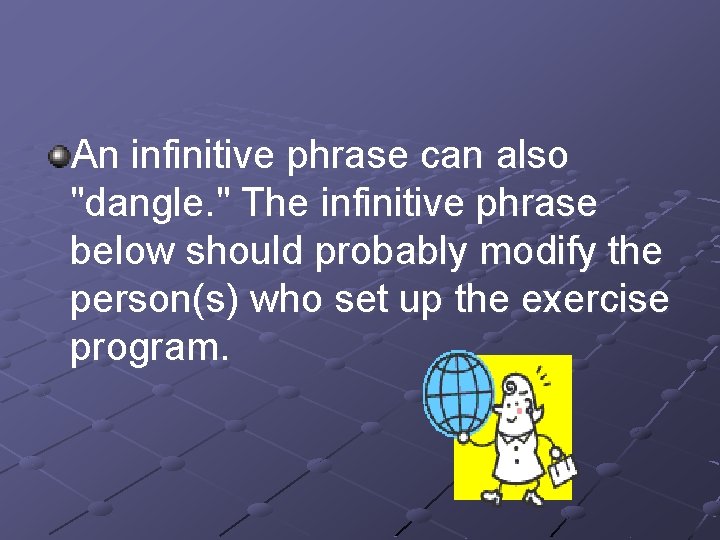 An infinitive phrase can also "dangle." The infinitive phrase below should probably modify the person(s) who set up the exercise program.